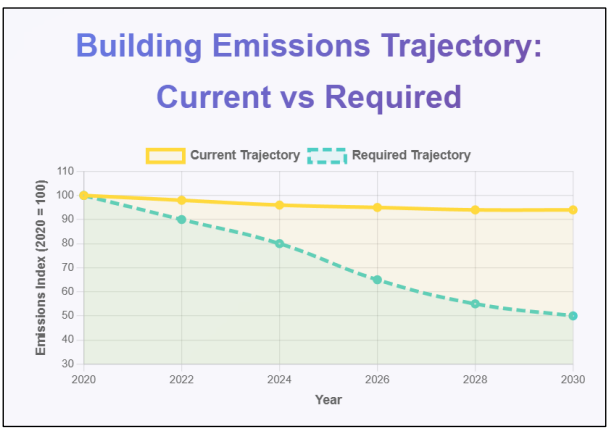 Building Emissions Trajectory: Current vs Required

Current Trajectory
Required Trajectory

Emissions Index (2020 = 100)

110
100
90
80
70
60
50
40
30

2020
2022
2024
2026
2028
2030

Year